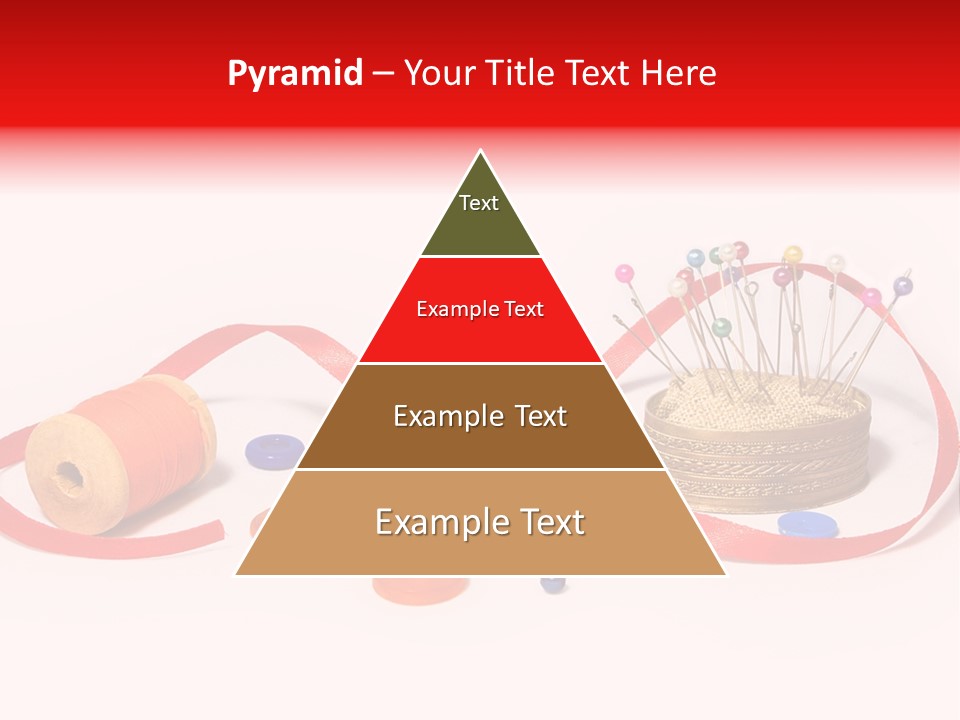 Pyramid – Your Title Text Here

Text

Example Text

Example Text

Example Text